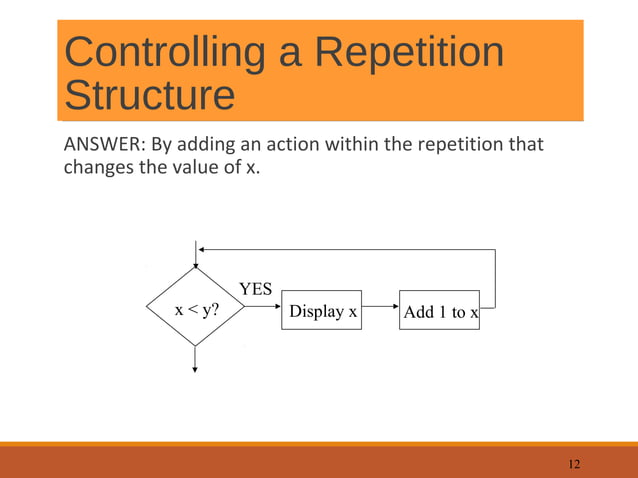 Controlling a Repetition Structure

ANSWER: By adding an action within the repetition that changes the value of x.

x < y?

YES

Display x

Add 1 to x

12